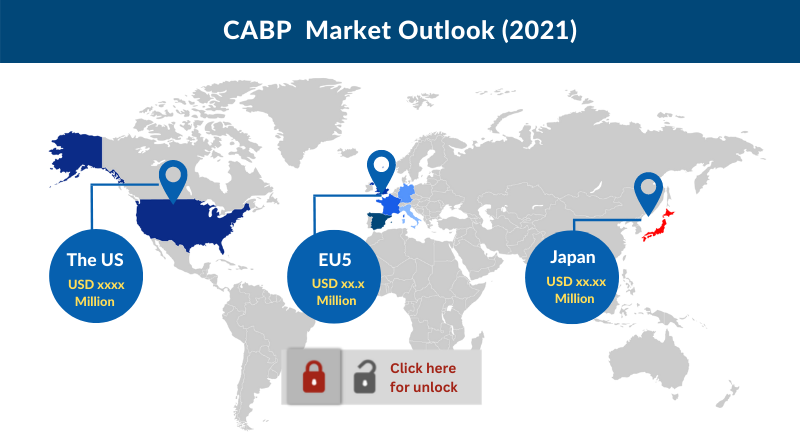 CABP Market Outlook (2021)

The US
USD xxxx Million

EU5
USD xx.x Million

Japan
USD xx.xx Million

Click here for unlock